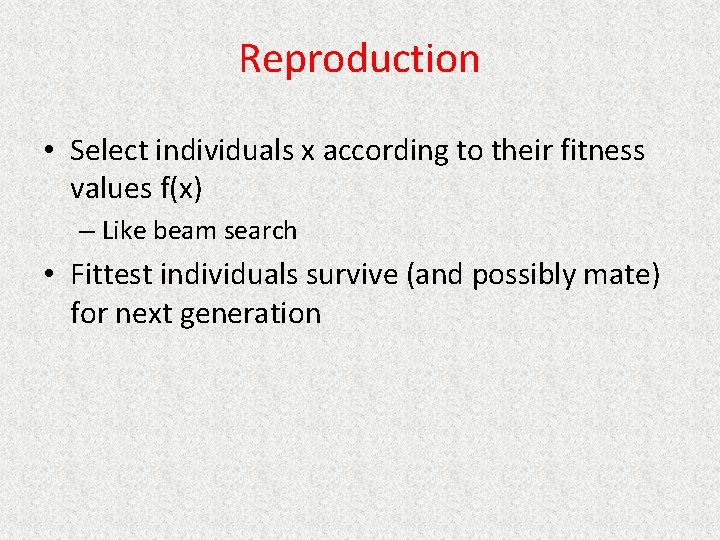 Reproduction

• Select individuals x according to their fitness values f(x)
  – Like beam search
• Fittest individuals survive (and possibly mate) for next generation